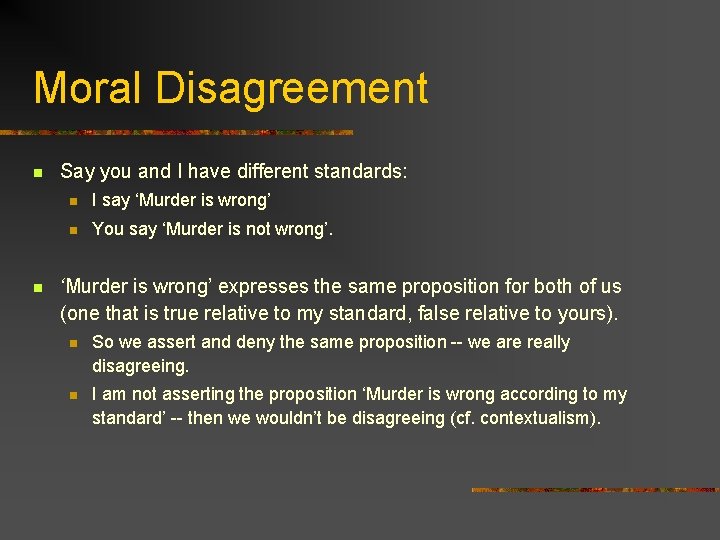 Moral Disagreement

Say you and I have different standards:

I say ‘Murder is wrong’

You say ‘Murder is not wrong’.

‘Murder is wrong’ expresses the same proposition for both of us (one that is true relative to my standard, false relative to yours).

So we assert and deny the same proposition -- we are really disagreeing.

I am not asserting the proposition ‘Murder is wrong according to my standard’ -- then we wouldn’t be disagreeing (cf. contextualism).